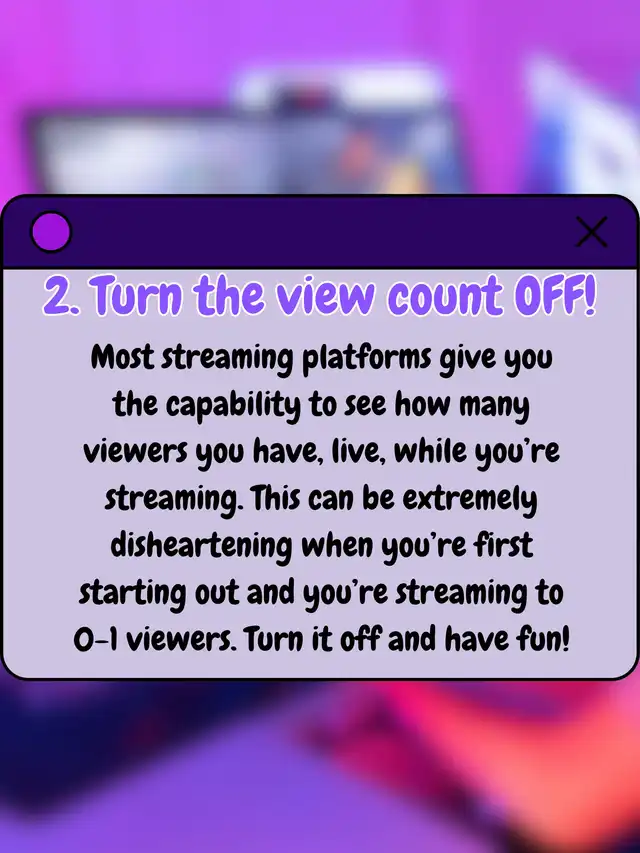 2. Turn the view count OFF!

Most streaming platforms give you the capability to see how many viewers you have, live, while you're streaming. This can be extremely disheartening when you're first starting out and you're streaming to 0-1 viewers. Turn it off and have fun!